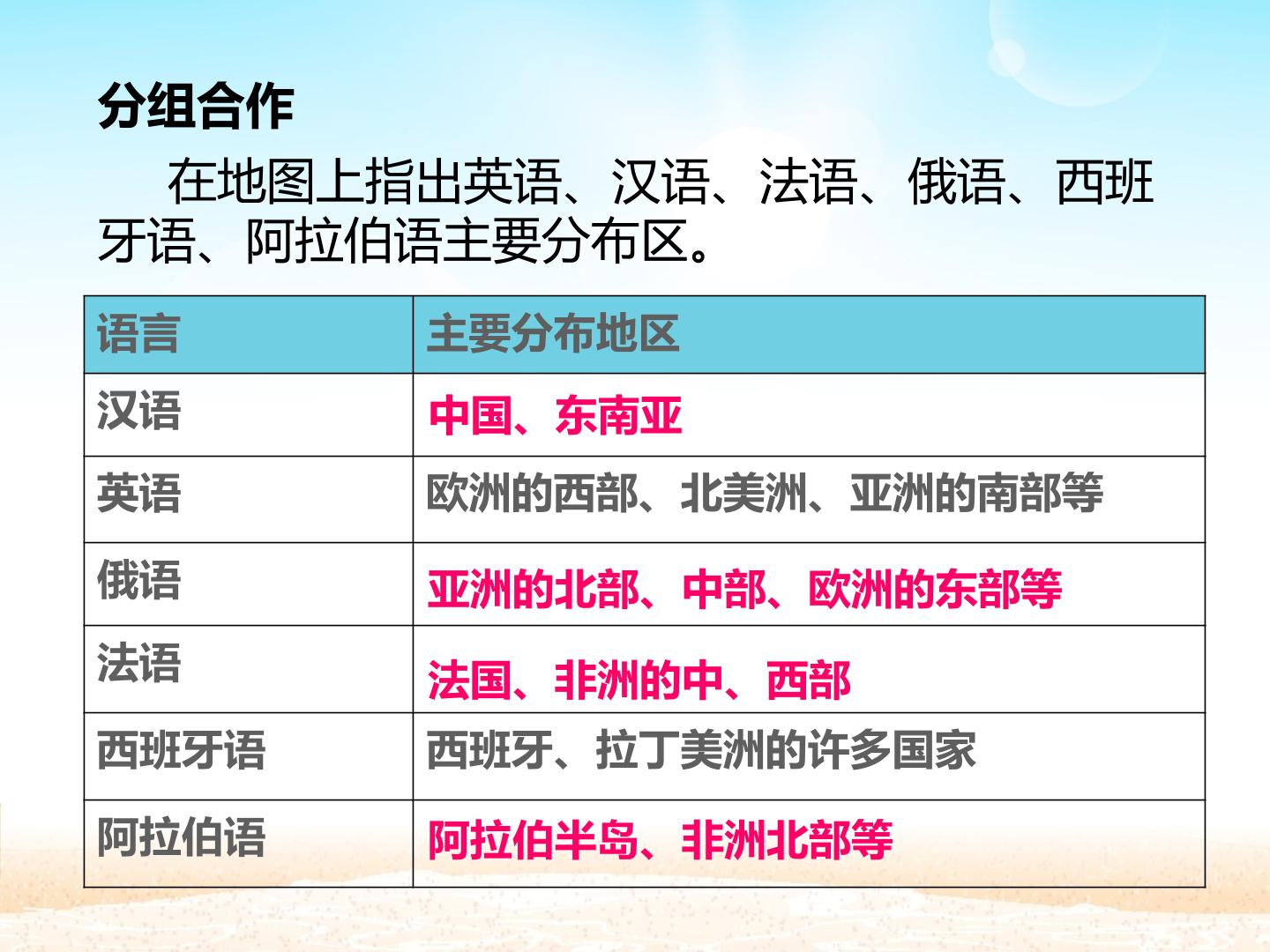 分组合作

在地图上指出英语、汉语、法语、俄语、西班牙语、阿拉伯语主要分布区。

| 语言 | 主要分布地区 |
|---|---|
| 汉语 | 中国、东南亚 |
| 英语 | 欧洲的西部、北美洲、亚洲的南部等 |
| 俄语 | 亚洲的北部、中部、欧洲的东部等 |
| 法语 | 法国、非洲的中、西部 |
| 西班牙语 | 西班牙、拉丁美洲的许多国家 |
| 阿拉伯语 | 阿拉伯半岛、非洲北部等 |